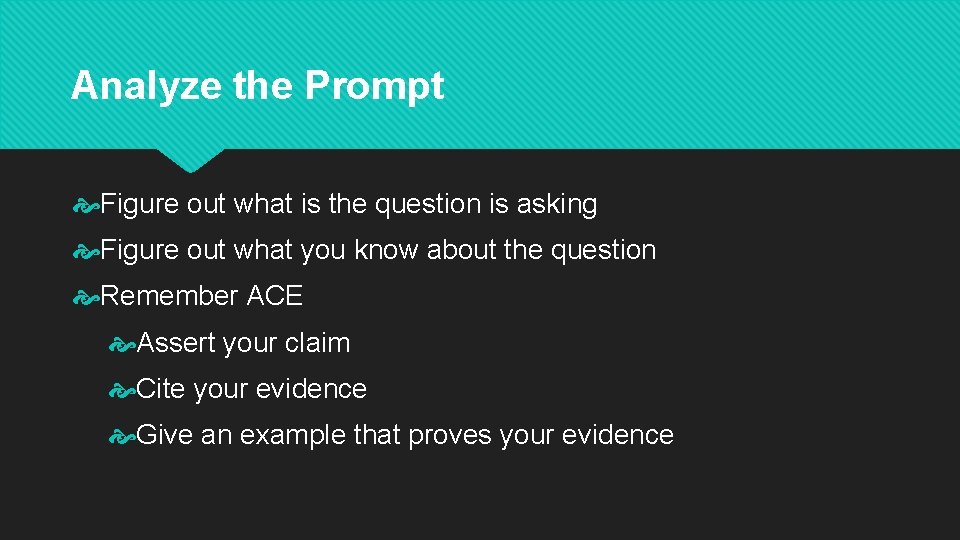 Analyze the Prompt

Figure out what is the question is asking

Figure out what you know about the question

Remember ACE

Assert your claim

Cite your evidence

Give an example that proves your evidence